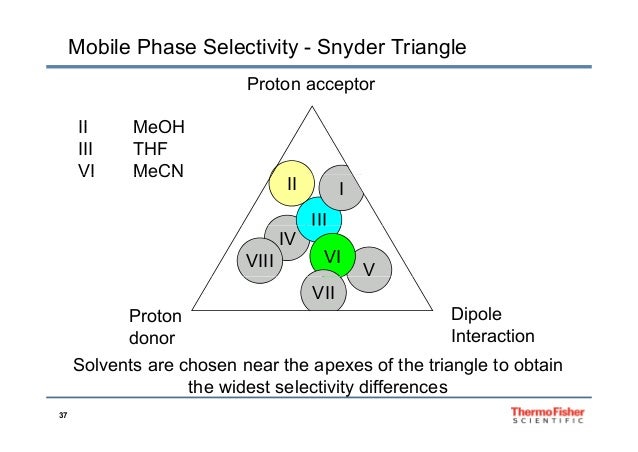 Mobile Phase Selectivity - Snyder Triangle

Proton acceptor

| II | MeOH |
|---|---|
| III | THF |
| VI | MeCN |

II
I
III
IV
VIII
VI
V
VII

Proton donor

Dipole Interaction

Solvents are chosen near the apexes of the triangle to obtain the widest selectivity differences

37

ThermoFisher SCIENTIFIC